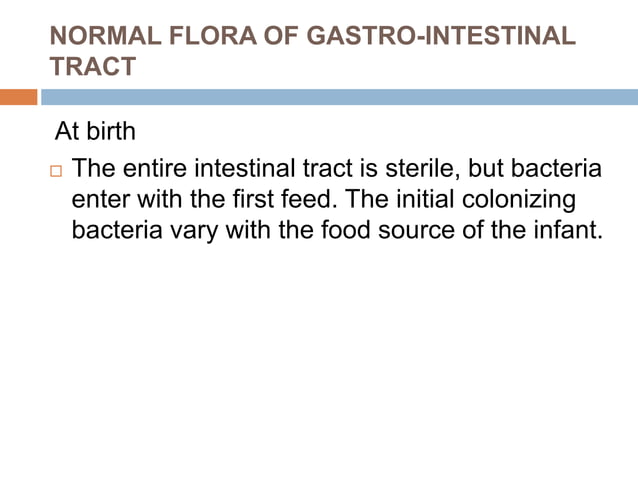 NORMAL FLORA OF GASTRO-INTESTINAL TRACT

At birth

□ The entire intestinal tract is sterile, but bacteria enter with the first feed. The initial colonizing bacteria vary with the food source of the infant.